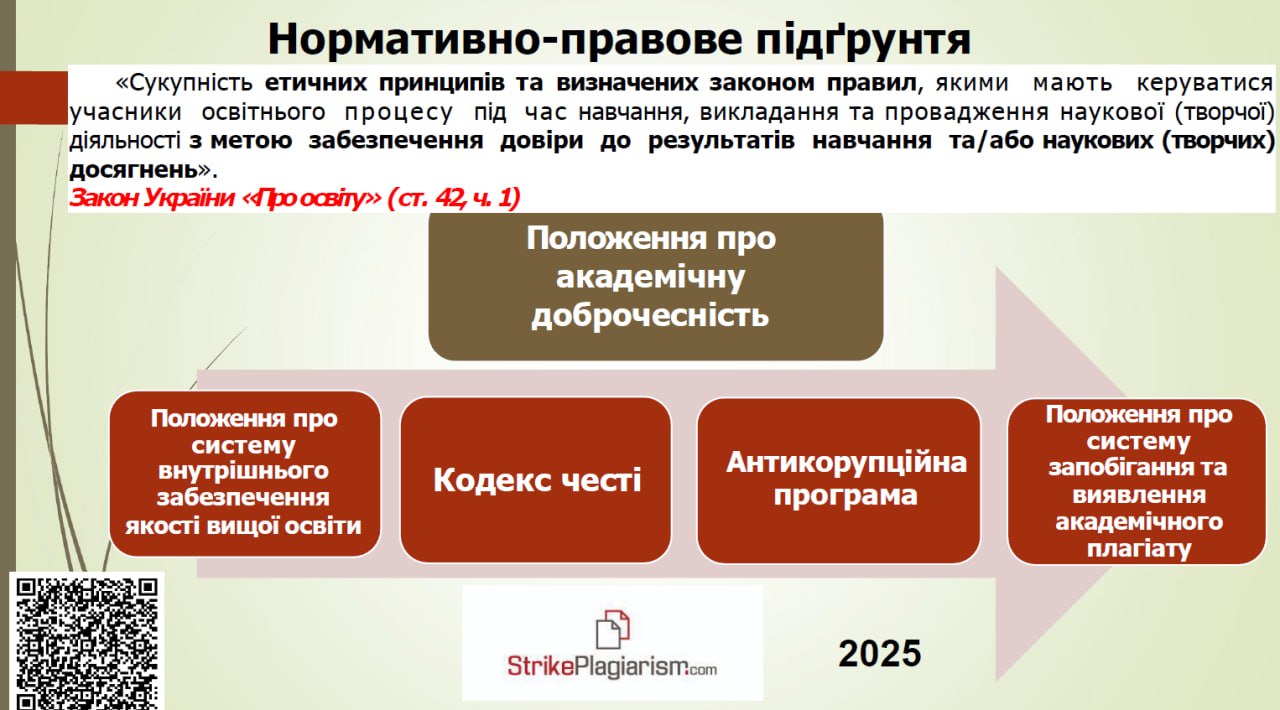 Нормативно-правове підґрунтя

«Сукупність етичних принципів та визначених законом правил, якими мають керуватися учасники освітнього процесу під час навчання, викладання та провадження наукової (творчої) діяльності з метою забезпечення довіри до результатів навчання та/або наукових (творчих) досягнень».
Закон України «Про освіту» (ст. 42, ч. 1)

Положення про академічну доброчесність

Положення про систему внутрішнього забезпечення якості вищої освіти

Кодекс честі

Антикорупційна програма

Положення про систему запобігання та виявлення академічного плагіату

StrikePlagiarism.com

2025